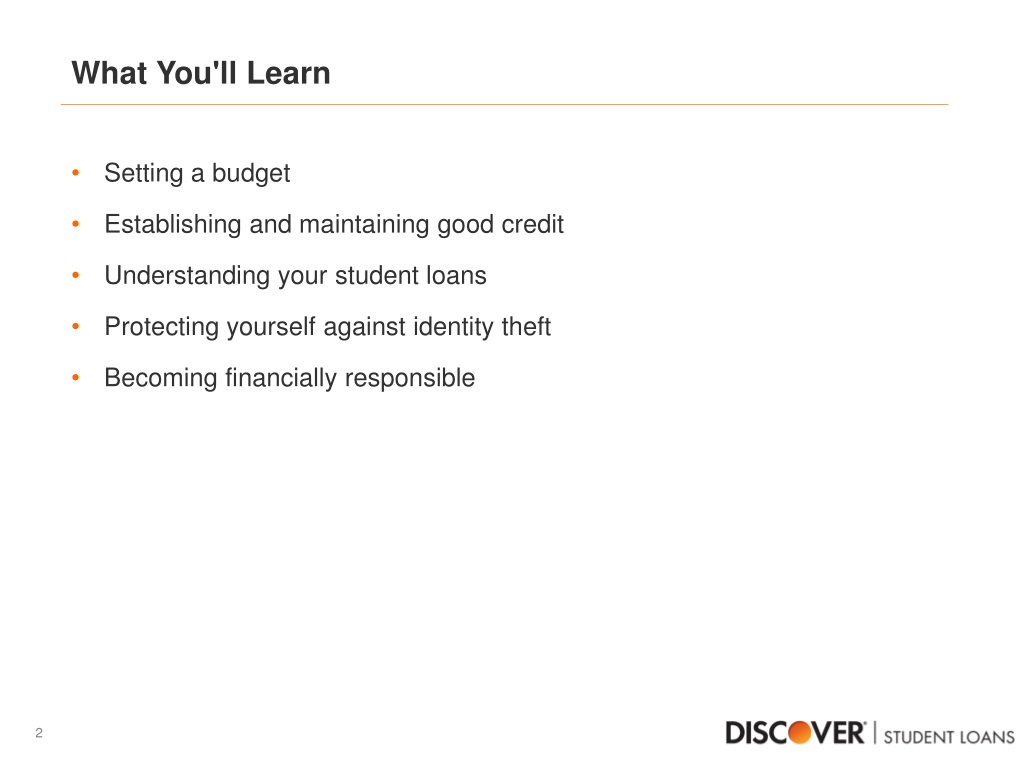 What You'll Learn

• Setting a budget
• Establishing and maintaining good credit
• Understanding your student loans
• Protecting yourself against identity theft
• Becoming financially responsible

2

DISCOVER® | STUDENT LOANS